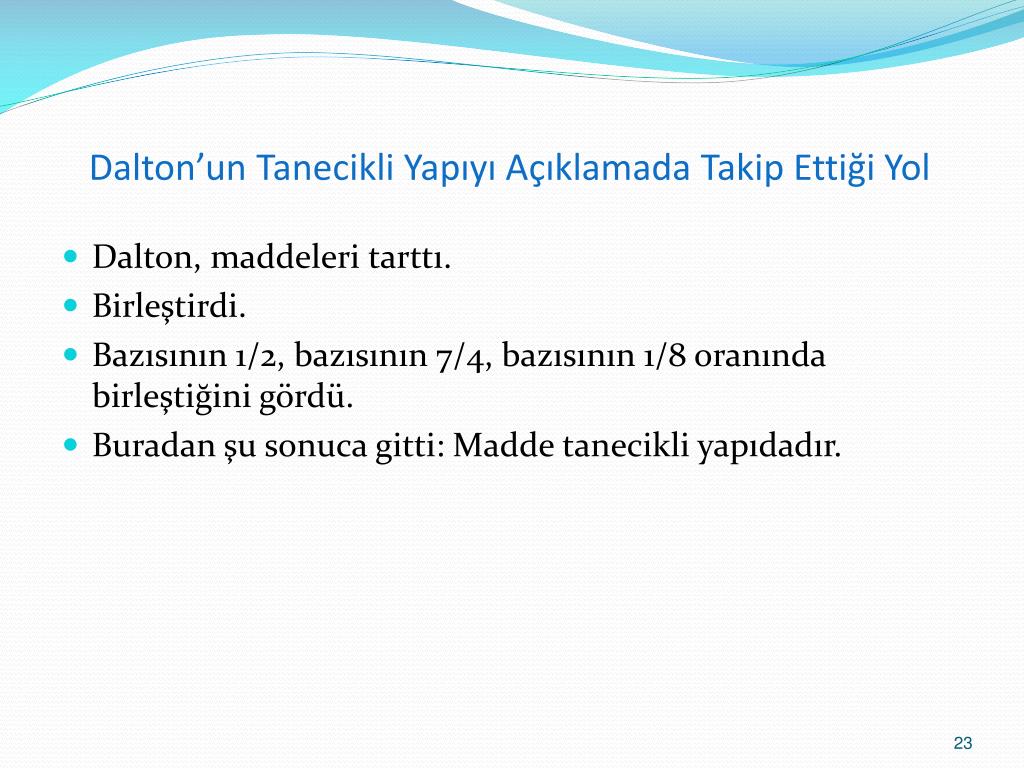 Dalton’un Tanecikli Yapıyı Açıklamada Takip Ettiği Yol

- Dalton, maddeleri tarttı.
- Birleştirdi.
- Bazısının 1/2, bazısının 7/4, bazısının 1/8 oranında birleştiğini gördü.
- Buradan şu sonuca gitti: Madde tanecikli yapıdadır.

23